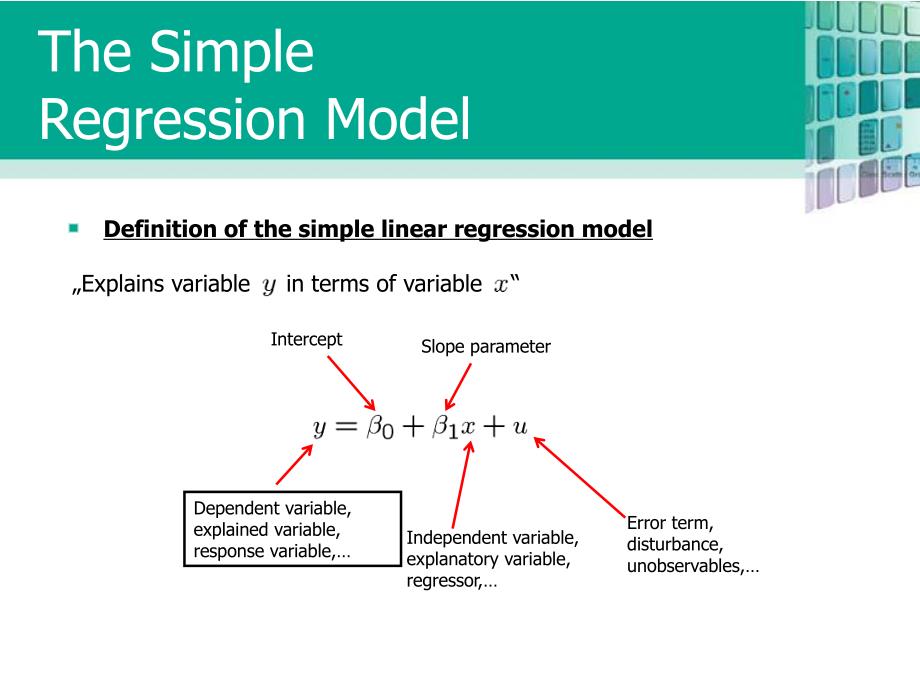 The Simple Regression Model

Definition of the simple linear regression model

„Explains variable $y$ in terms of variable $x$“

Intercept

Slope parameter

$y = \beta_0 + \beta_1 x + u$

Dependent variable, explained variable, response variable,…

Independent variable, explanatory variable, regressor,…

Error term, disturbance, unobservables,…